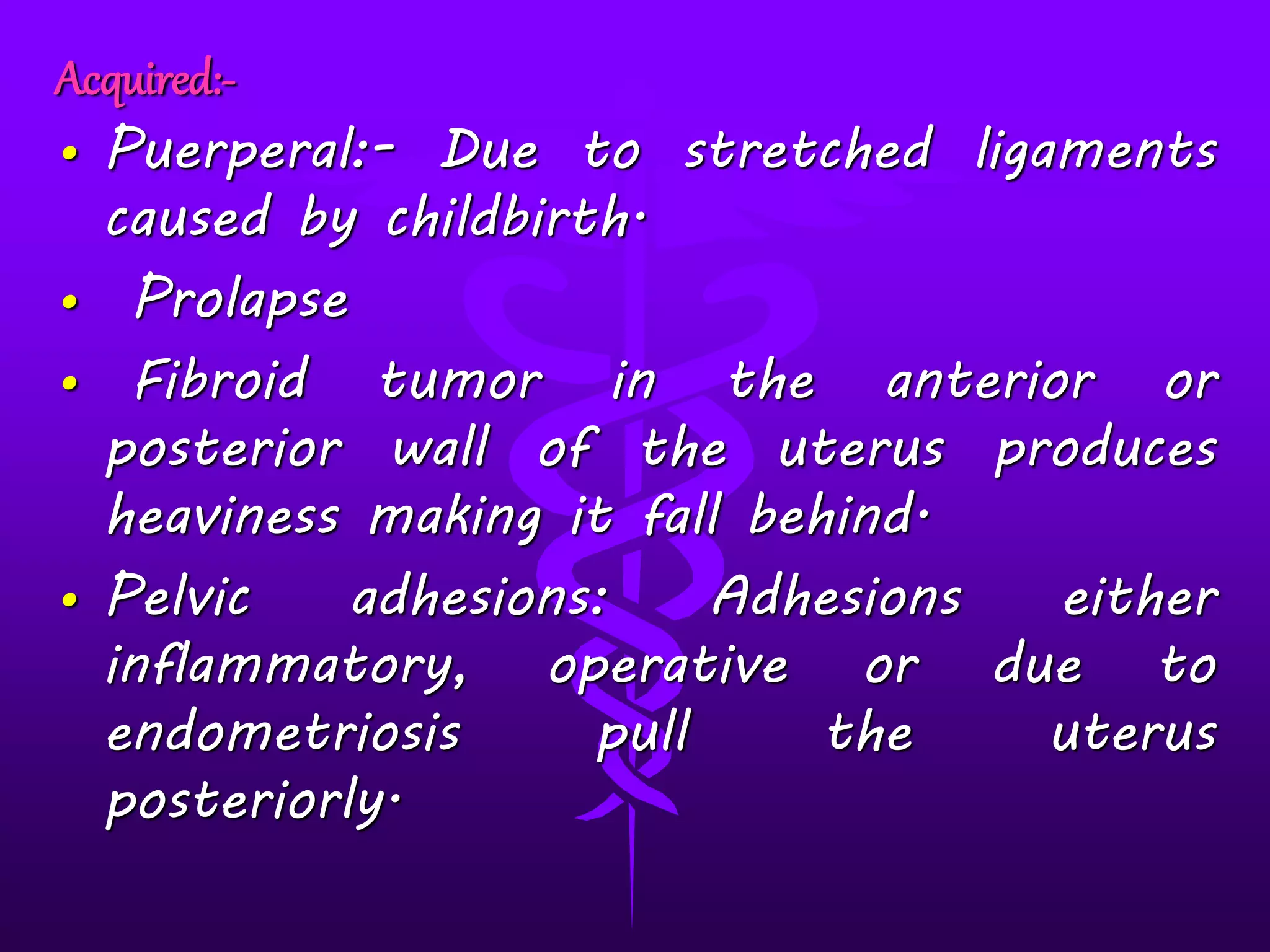 Acquired:-

• Puerperal:- Due to stretched ligaments caused by childbirth.

• Prolapse

• Fibroid tumor in the anterior or posterior wall of the uterus produces heaviness making it fall behind.

• Pelvic adhesions: Adhesions either inflammatory, operative or due to endometriosis pull the uterus posteriorly.